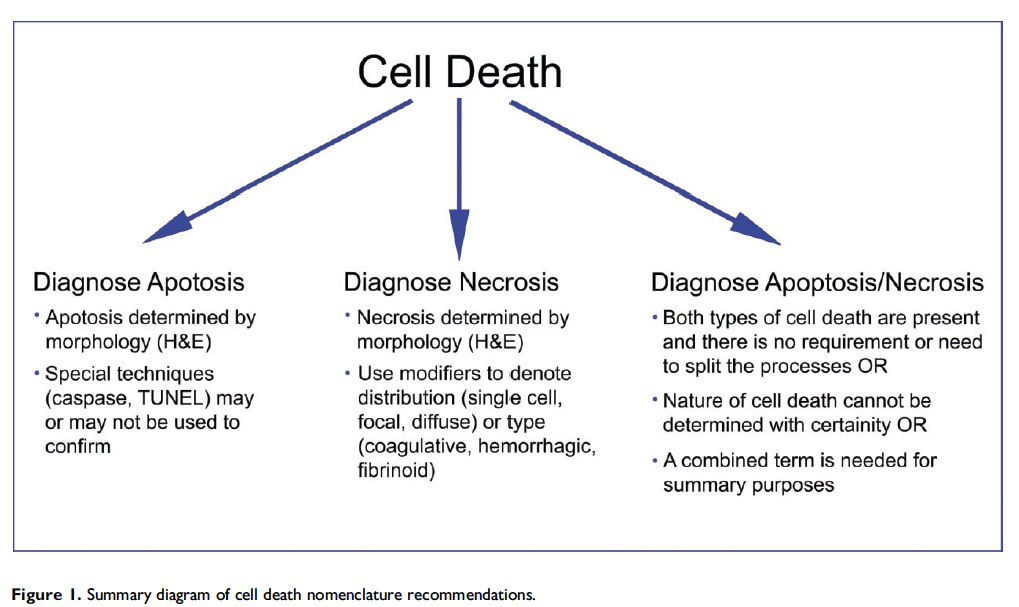 Cell Death

Diagnose Apotosis

• Apotosis determined by morphology (H&E)

• Special techniques (caspase, TUNEL) may or may not be used to confirm

Diagnose Necrosis

• Necrosis determined by morphology (H&E)

• Use modifiers to denote distribution (single cell, focal, diffuse) or type (coagulative, hemorrhagic, fibrinoid)

Diagnose Apoptosis/Necrosis

• Both types of cell death are present and there is no requirement or need to split the processes OR

• Nature of cell death cannot be determined with certainity OR

• A combined term is needed for summary purposes

Figure 1. Summary diagram of cell death nomenclature recommendations.